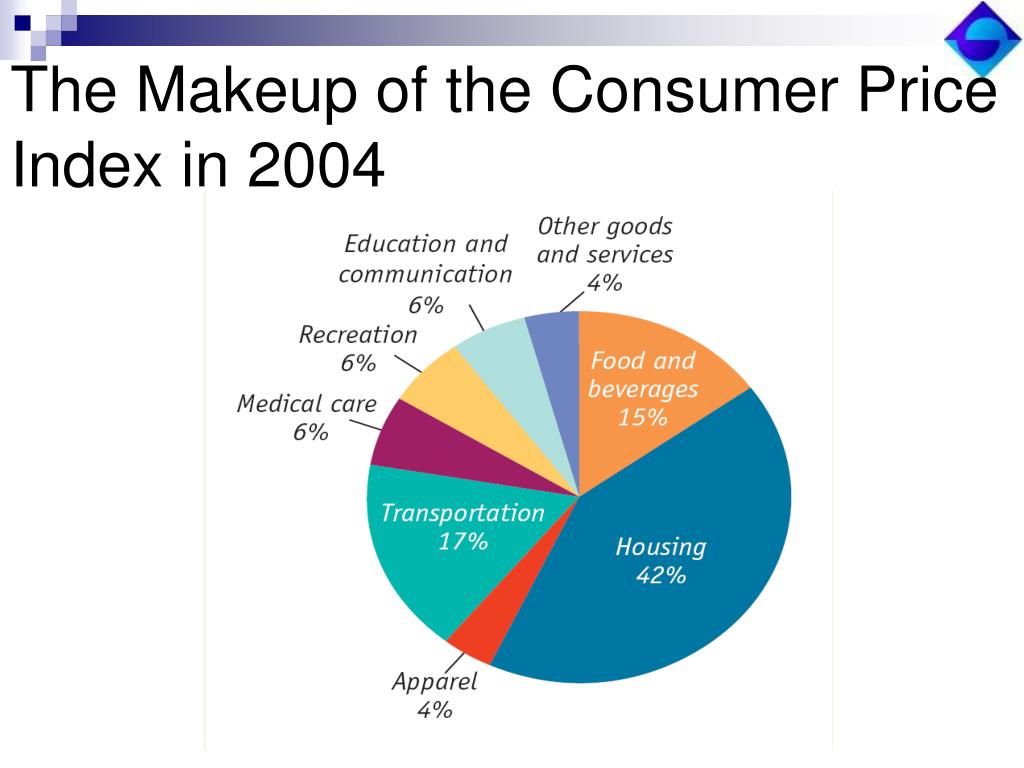 The Makeup of the Consumer Price Index in 2004

Education and communication 6%

Other goods and services 4%

Recreation 6%

Medical care 6%

Food and beverages 15%

Transportation 17%

Housing 42%

Apparel 4%